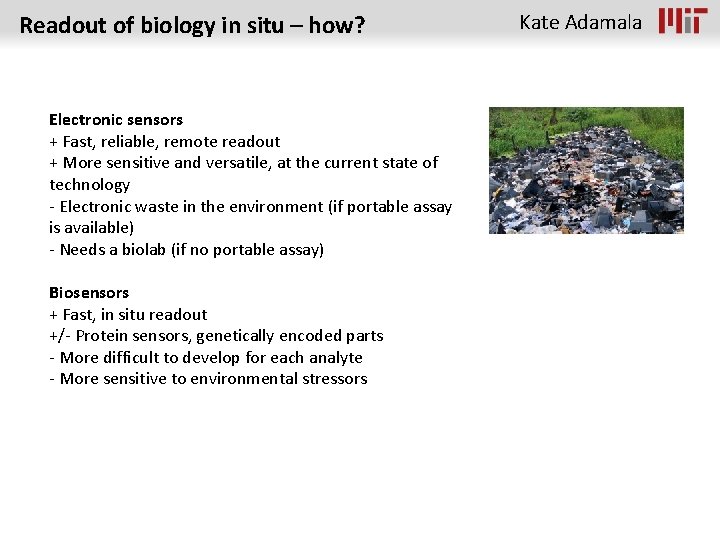 Readout of biology in situ – how?

Kate Adamala MIT

Electronic sensors
+ Fast, reliable, remote readout
+ More sensitive and versatile, at the current state of technology
- Electronic waste in the environment (if portable assay is available)
- Needs a biolab (if no portable assay)

Biosensors
+ Fast, in situ readout
+/- Protein sensors, genetically encoded parts
- More difficult to develop for each analyte
- More sensitive to environmental stressors